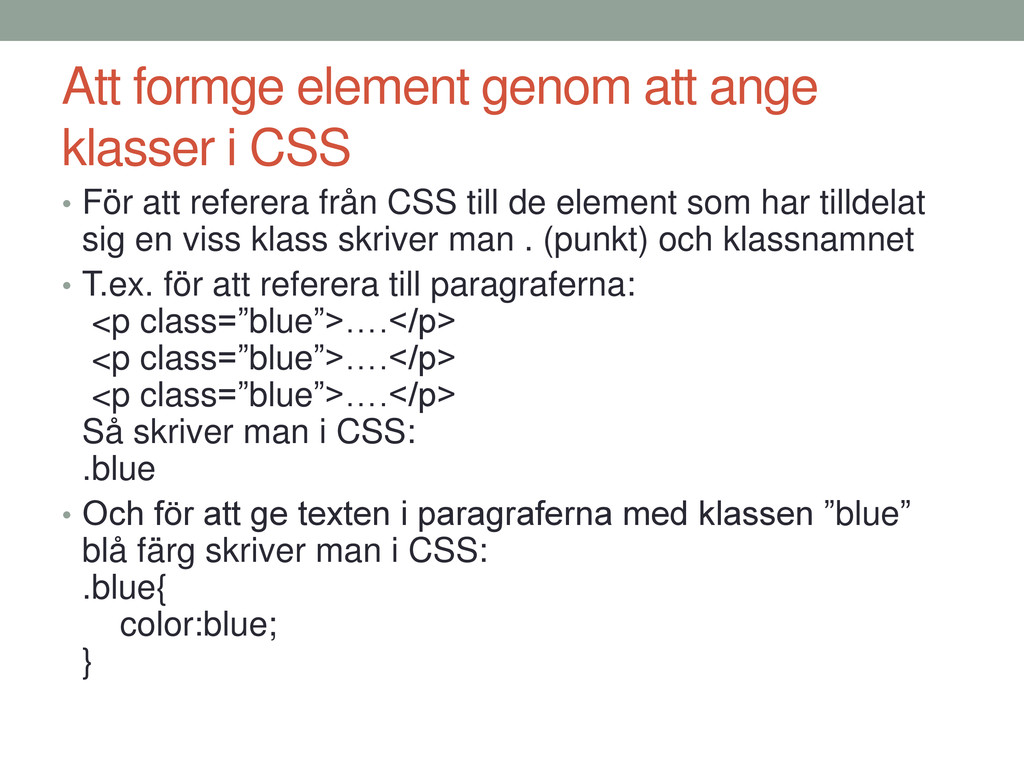 Att formge element genom att ange klasser i CSS

• För att referera från CSS till de element som har tilldelat sig en viss klass skriver man . (punkt) och klassnamnet

• T.ex. för att referera till paragraferna:
<p class=”blue”>….</p>
<p class=”blue”>….</p>
<p class=”blue”>….</p>
Så skriver man i CSS:
.blue

• Och för att ge texten i paragraferna med klassen ”blue” blå färg skriver man i CSS:
.blue{
color:blue;
}